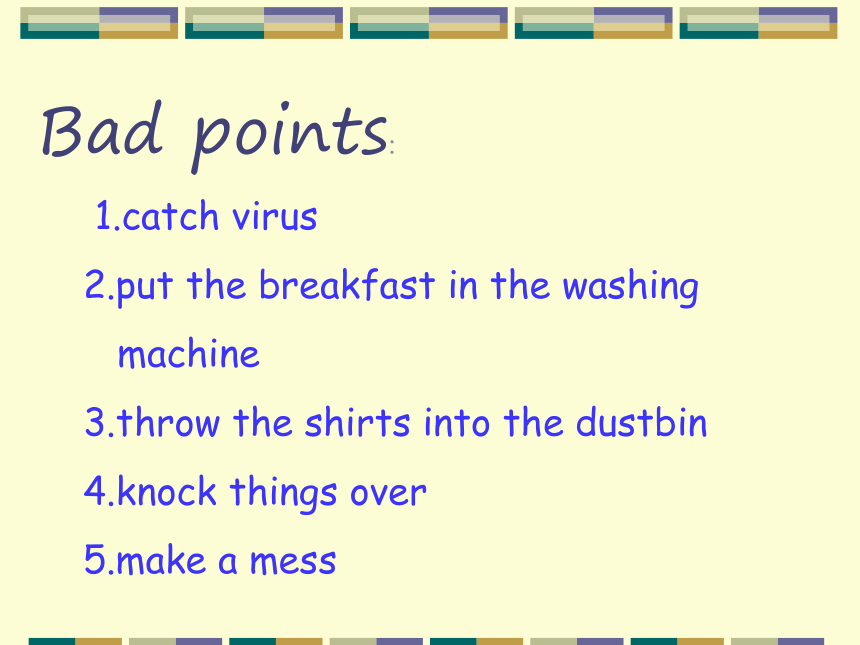 Bad points:

1.catch virus

2.put the breakfast in the washing machine

3.throw the shirts into the dustbin

4.knock things over

5.make a mess